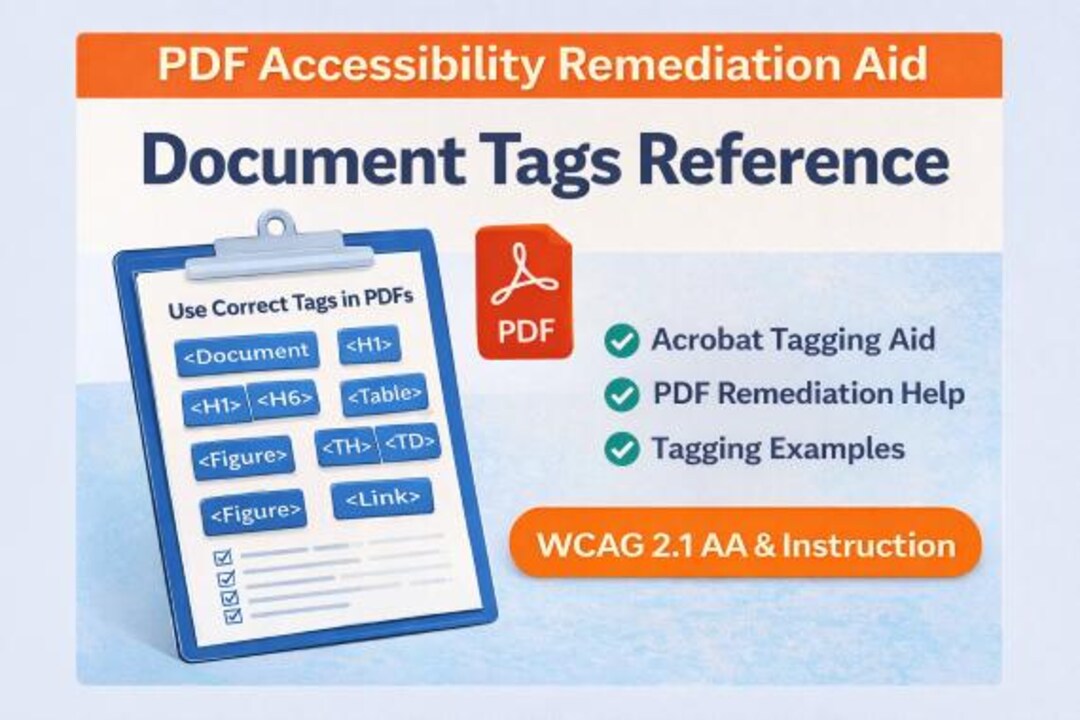 PDF Accessibility Remediation Aid

Document Tags Reference

Use Correct Tags in PDFs

<Document

<H1>

<H1> <H6>

<Table>

<Figure>

<TH> <TD>

<Figure>

<Link>

PDF

Acrobat Tagging Aid

PDF Remediation Help

Tagging Examples

WCAG 2.1 AA & Instruction